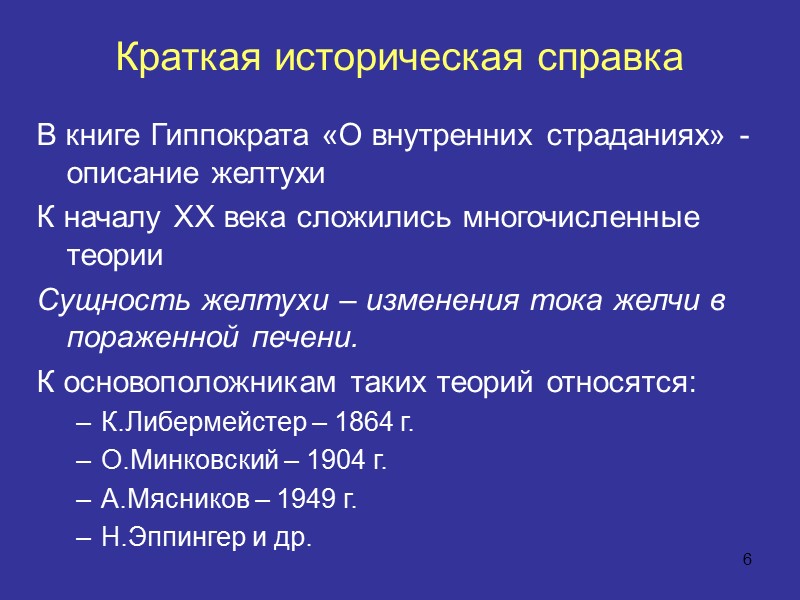 Краткая историческая справка

В книге Гиппократа «О внутренних страданиях» - описание желтухи

К началу XX века сложились многочисленные теории

Сущность желтухи – изменения тока желчи в пораженной печени.

К основоположникам таких теорий относятся:

– К.Либермейстер – 1864 г.
– О.Минковский – 1904 г.
– А.Мясников – 1949 г.
– Н.Эппингер и др.

6